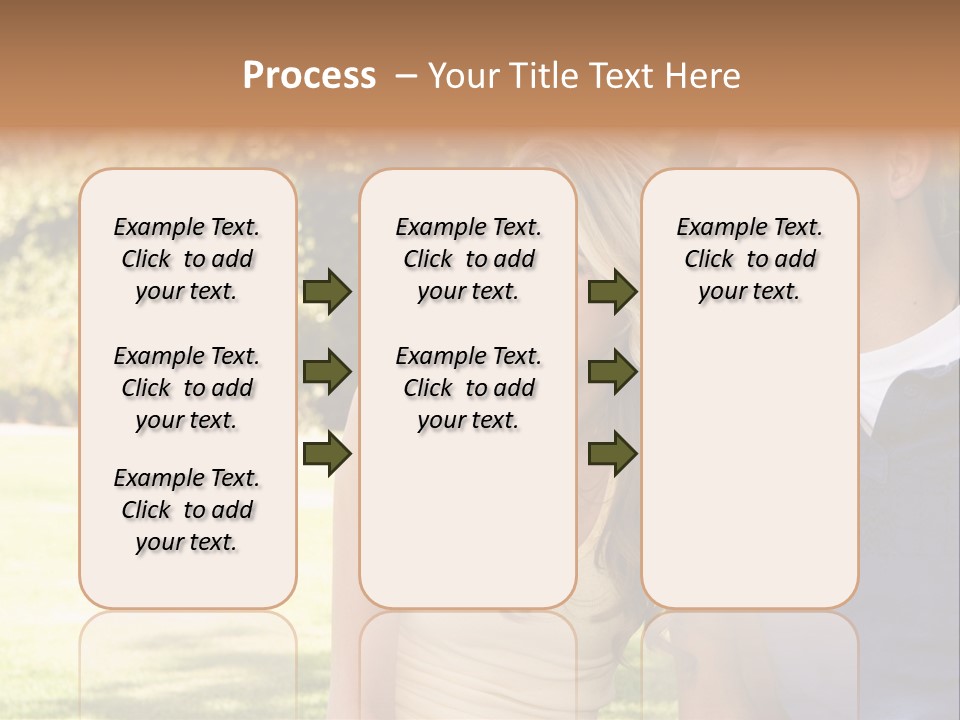 Process – Your Title Text Here

Example Text. Click to add your text.

Example Text. Click to add your text.

Example Text. Click to add your text.

Example Text. Click to add your text.

Example Text. Click to add your text.

Example Text. Click to add your text.